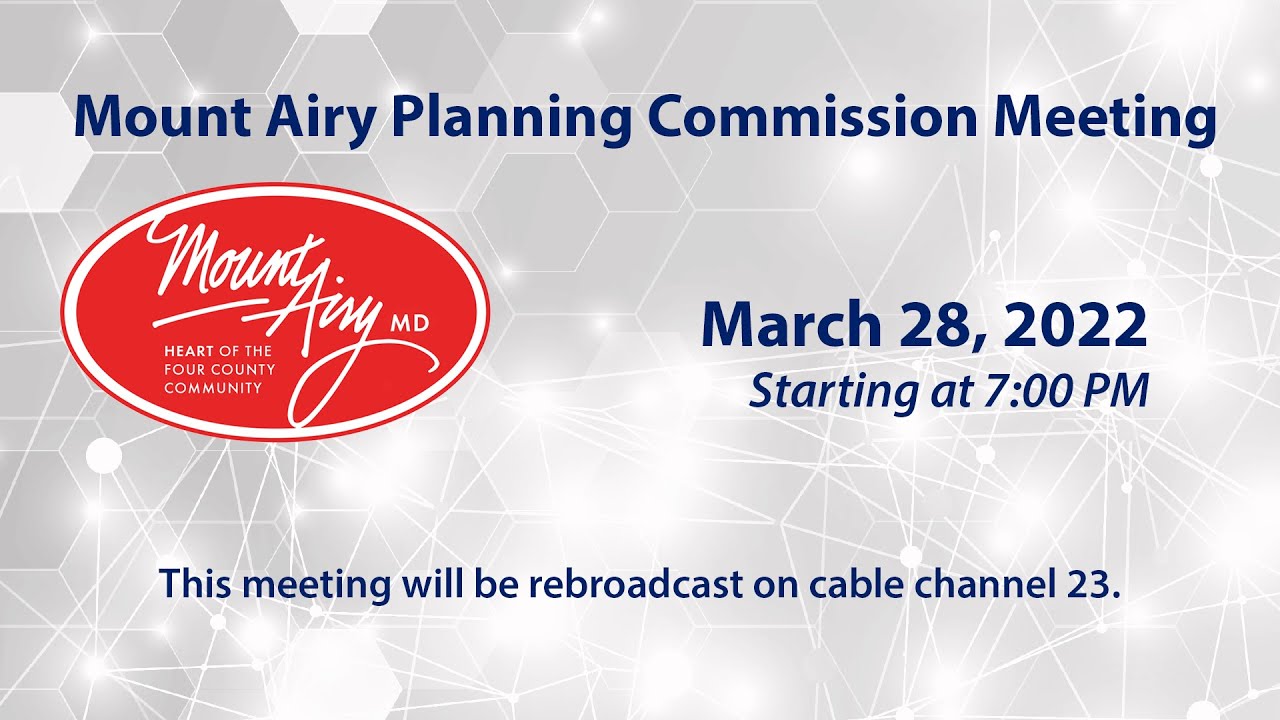 Mount Airy Planning Commission Meeting

Mount Airy MD
HEART OF THE FOUR COUNTY COMMUNITY

March 28, 2022
Starting at 7:00 PM

This meeting will be rebroadcast on cable channel 23.